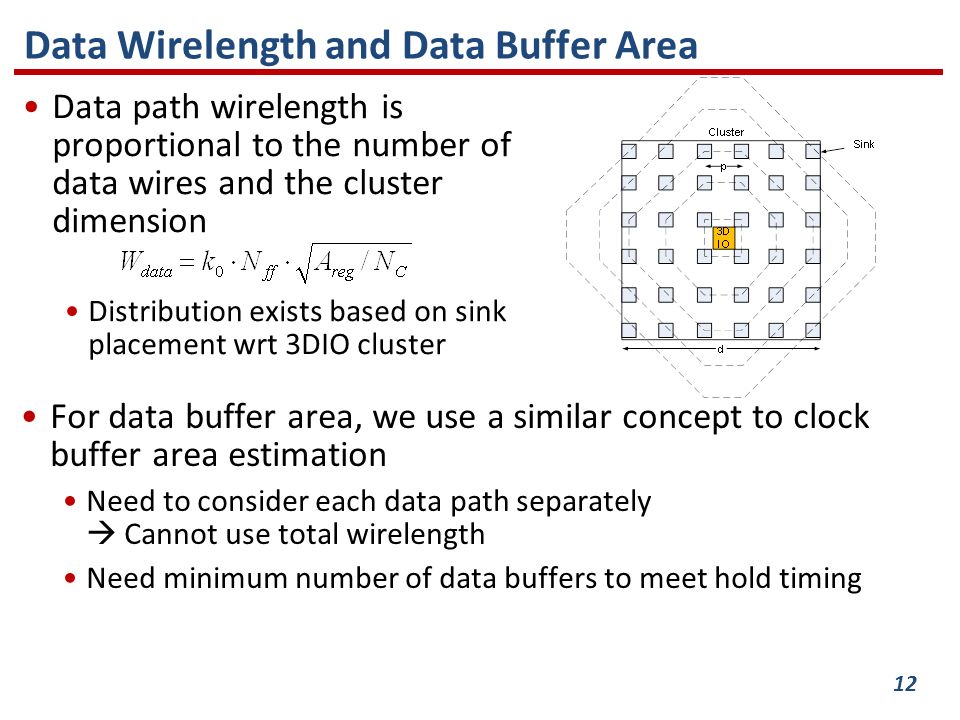 Data Wirelength and Data Buffer Area

• Data path wirelength is proportional to the number of data wires and the cluster dimension

$W_{data} = k_0 \cdot N_{ff} \cdot \sqrt{A_{reg} / N_C}$

• Distribution exists based on sink placement wrt 3DIO cluster

Cluster

Sink

p

3D IO

d

• For data buffer area, we use a similar concept to clock buffer area estimation

• Need to consider each data path separately
→ Cannot use total wirelength

• Need minimum number of data buffers to meet hold timing

12